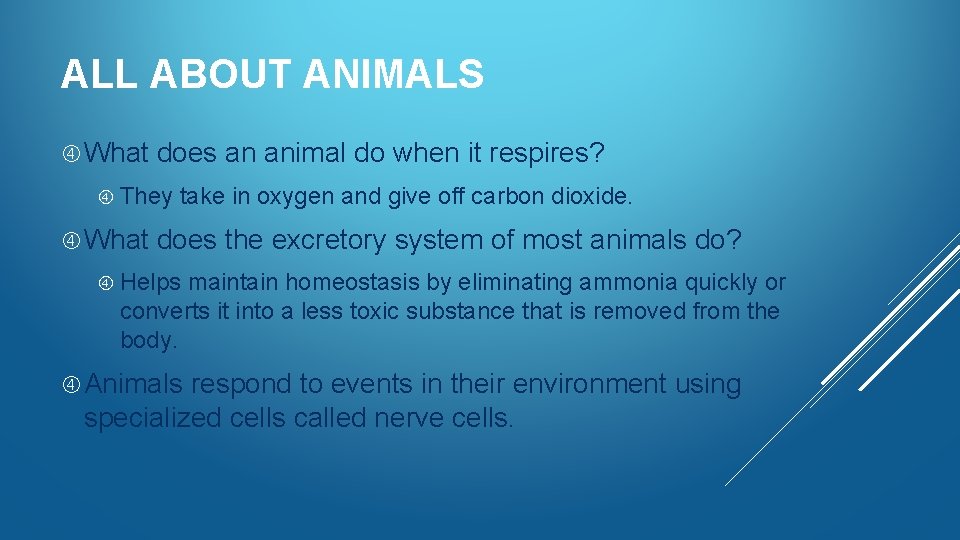 ALL ABOUT ANIMALS

What does an animal do when it respires?

They take in oxygen and give off carbon dioxide.

What does the excretory system of most animals do?

Helps maintain homeostasis by eliminating ammonia quickly or converts it into a less toxic substance that is removed from the body.

Animals respond to events in their environment using specialized cells called nerve cells.